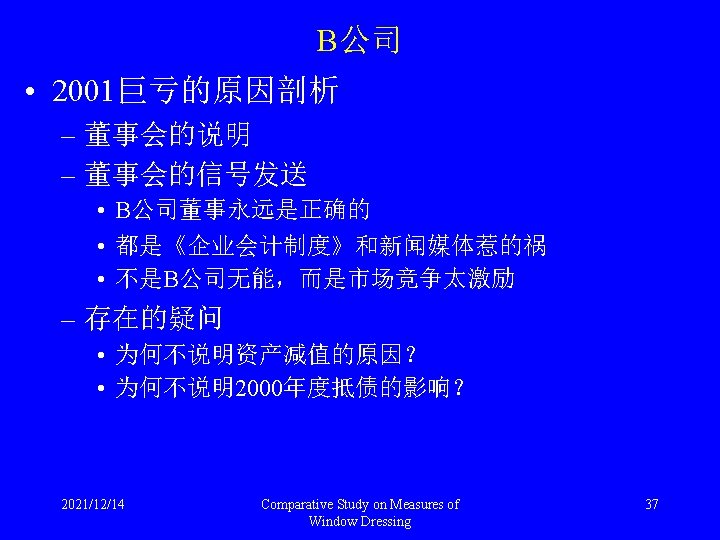 B公司

• 2001巨亏的原因剖析
– 董事会的说明
– 董事会的信号发送
• B公司董事永远是正确的
• 都是《企业会计制度》和新闻媒体惹的祸
• 不是B公司无能，而是市场竞争太激励
– 存在的疑问
• 为何不说明资产减值的原因？
• 为何不说明2000年度抵债的影响？

2021/12/14

Comparative Study on Measures of Window Dressing

37